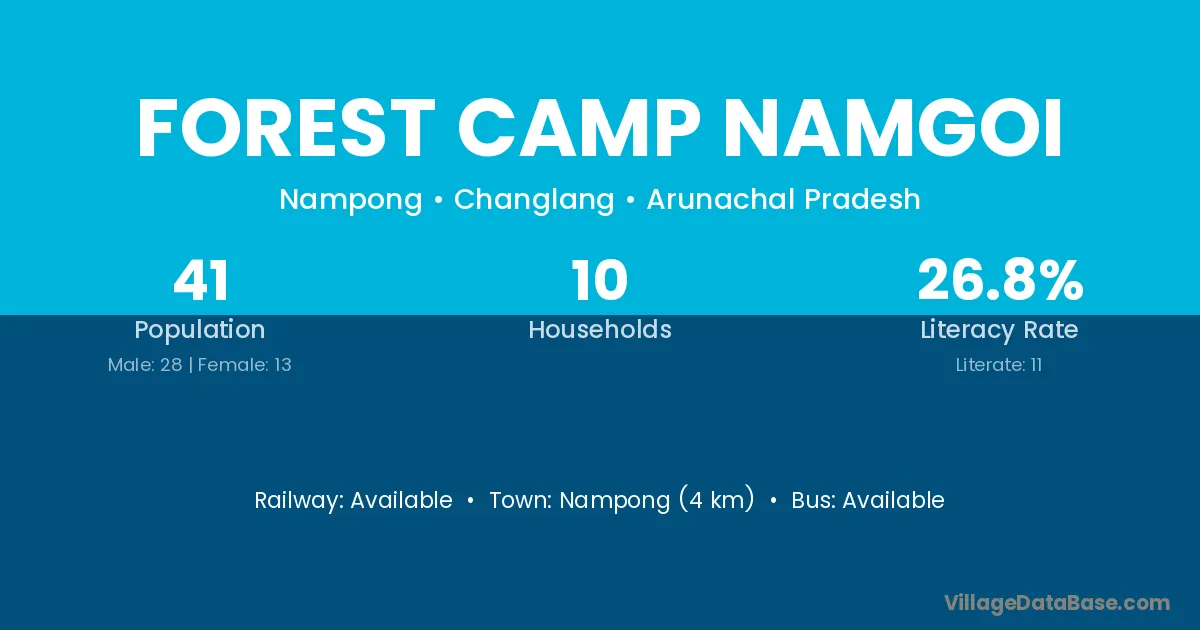 FOREST CAMP NAMGOI

Nampong • Changlang • Arunachal Pradesh

41
Population
Male: 28 | Female: 13

10
Households

26.8%
Literacy Rate
Literate: 11

Railway: Available • Town: Nampong (4 km) • Bus: Available

VillageDataBase.com